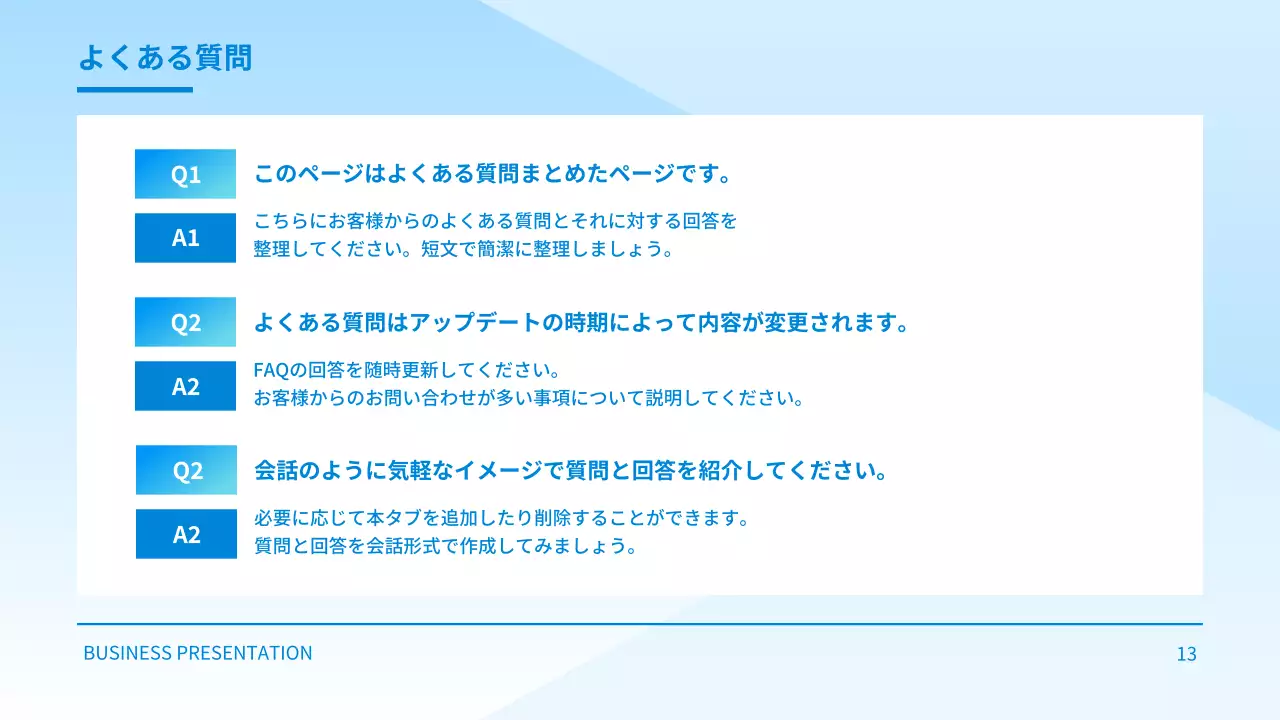 よくある質問

Q1
このページはよくある質問まとめたページです。

A1
こちらにお客様からのよくある質問とそれに対する回答を整理してください。短文で簡潔に整理しましょう。

Q2
よくある質問はアップデートの時期によって内容が変更されます。

A2
FAQの回答を随時更新してください。
お客様からのお問い合わせが多い事項について説明してください。

Q2
会話のように気軽なイメージで質問と回答を紹介してください。

A2
必要に応じて本タブを追加したり削除することができます。
質問と回答を会話形式で作成してみましょう。

BUSINESS PRESENTATION
13